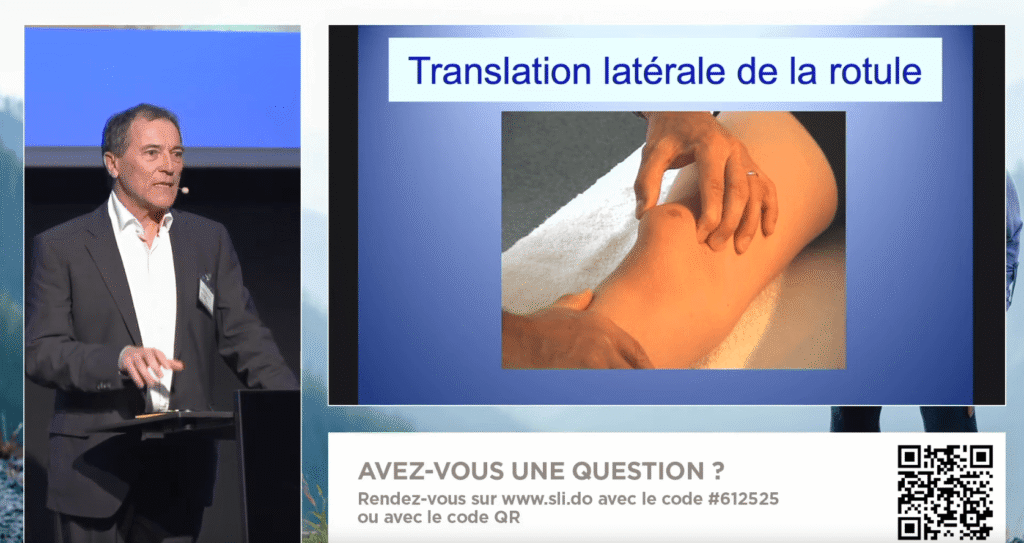 Translation latérale de la rotule

AVEZ-VOUS UNE QUESTION ?
Rendez-vous sur www.sli.do avec le code #612525 ou avec le code QR